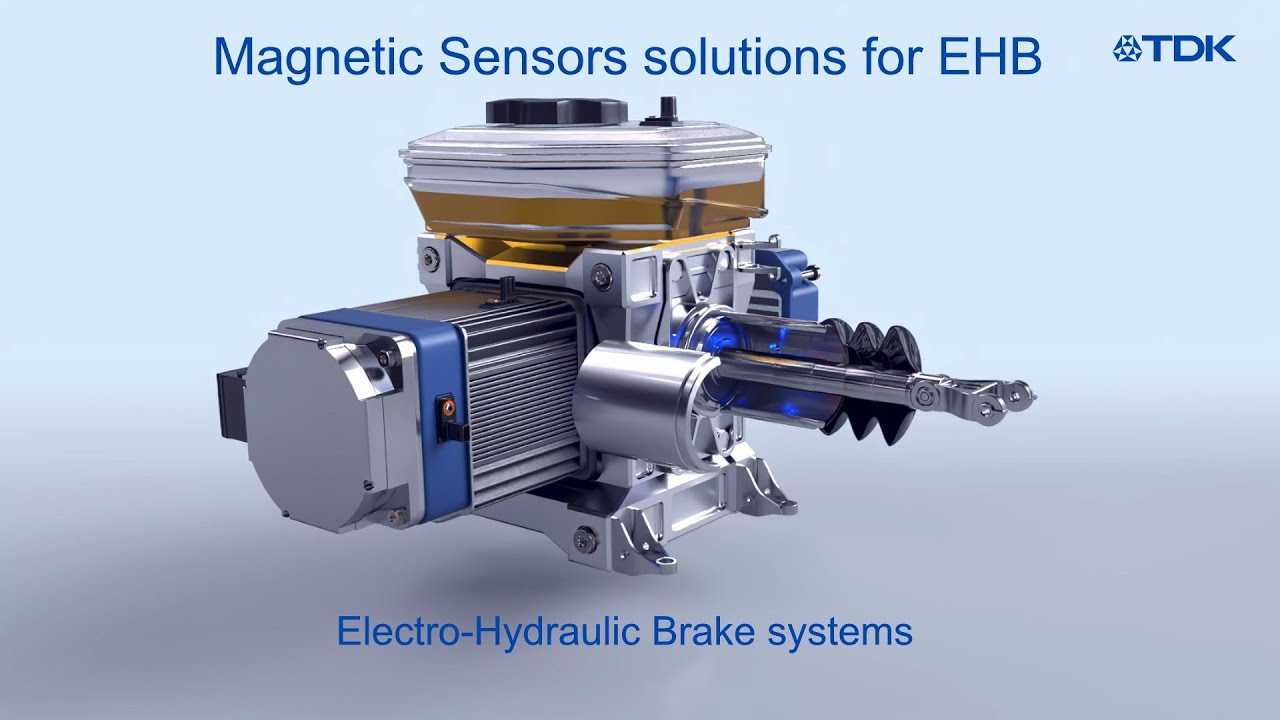 Magnetic Sensors solutions for EHB

TDK

Electro-Hydraulic Brake systems